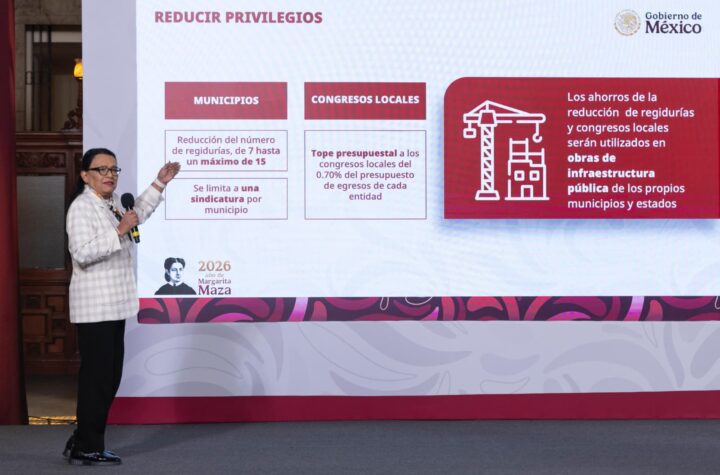 REDUCIR PRIVILEGIOS

Gobierno de México

MUNICIPIOS

Reducción del número de regidurías, de 7 hasta un máximo de 15

Se limita a una sindicatura por municipio

CONGRESOS LOCALES

Tope presupuestal a los congresos locales del 0.70% del presupuesto de egresos de cada entidad

Los ahorros de la reducción de regidurías y congresos locales serán utilizados en obras de infraestructura pública de los propios municipios y estados

2026 año de Margarita Maza